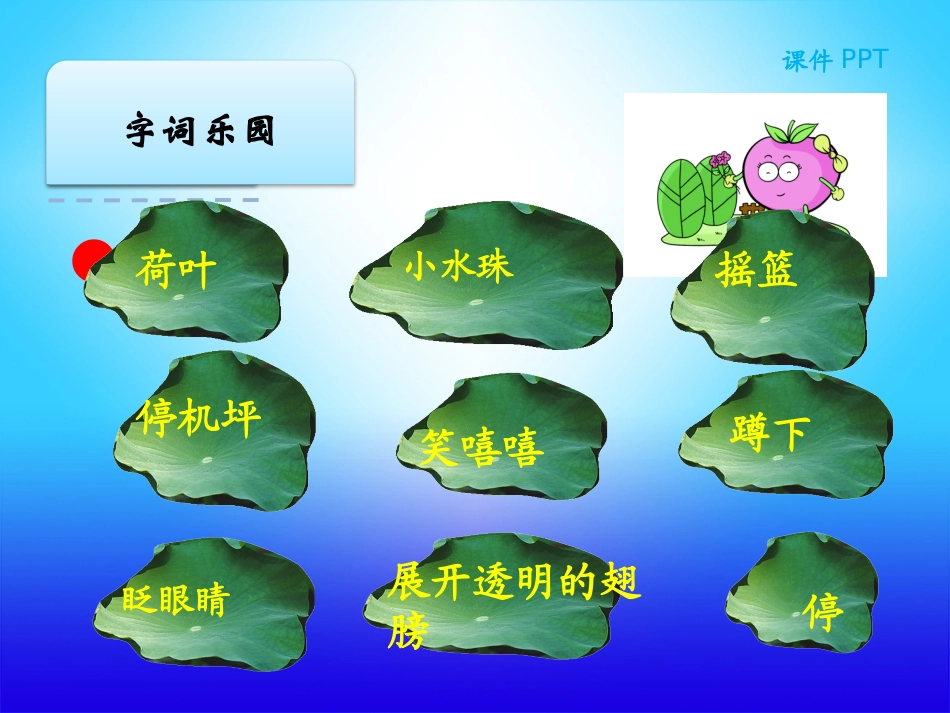 课件 PPT

字词乐园

荷叶

小水珠

摇篮

停机坪

笑嘻嘻

蹲下

眨眼睛

展开透明的翅膀

停